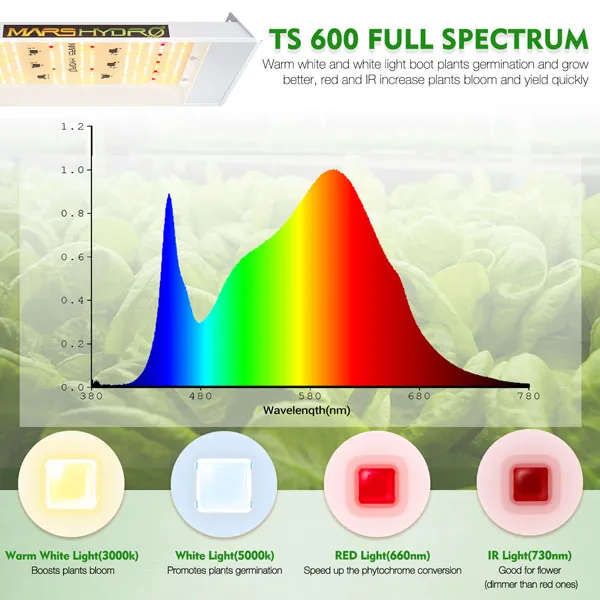 MARSHYDRO

TS 600 FULL SPECTRUM

Warm white and white light boot plants germination and grow better, red and IR increase plants bloom and yield quickly

1.2
1.0
0.8
0.6
0.4
0.2
0.0
380
480
580
680
780
Wavelenqth(nm)

Warm White Light(3000k)
Boosts plants bloom

White Light(5000k)
Promotes plants germination

RED Light(660nm)
Speed up the phytochrome conversion

IR Light(730nm)
Good for flower
(dimmer than red ones)